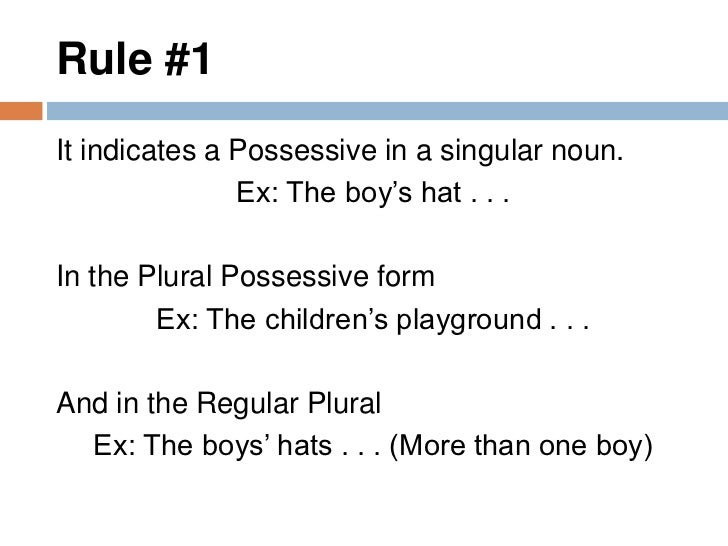 Rule #1

It indicates a Possessive in a singular noun.
Ex: The boy’s hat . . .

In the Plural Possessive form
Ex: The children’s playground . . .

And in the Regular Plural
Ex: The boys’ hats . . . (More than one boy)